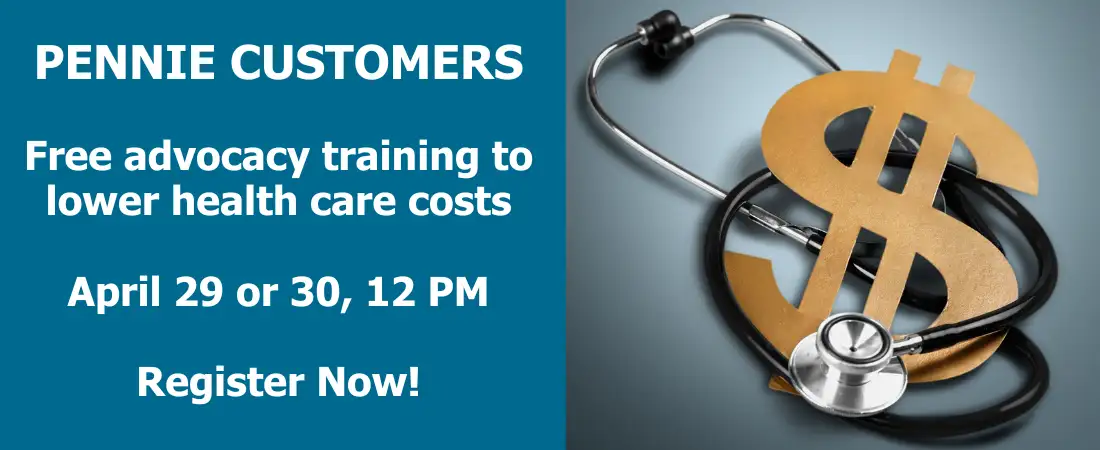 PENNIE CUSTOMERS

Free advocacy training to lower health care costs

April 29 or 30, 12 PM

Register Now!